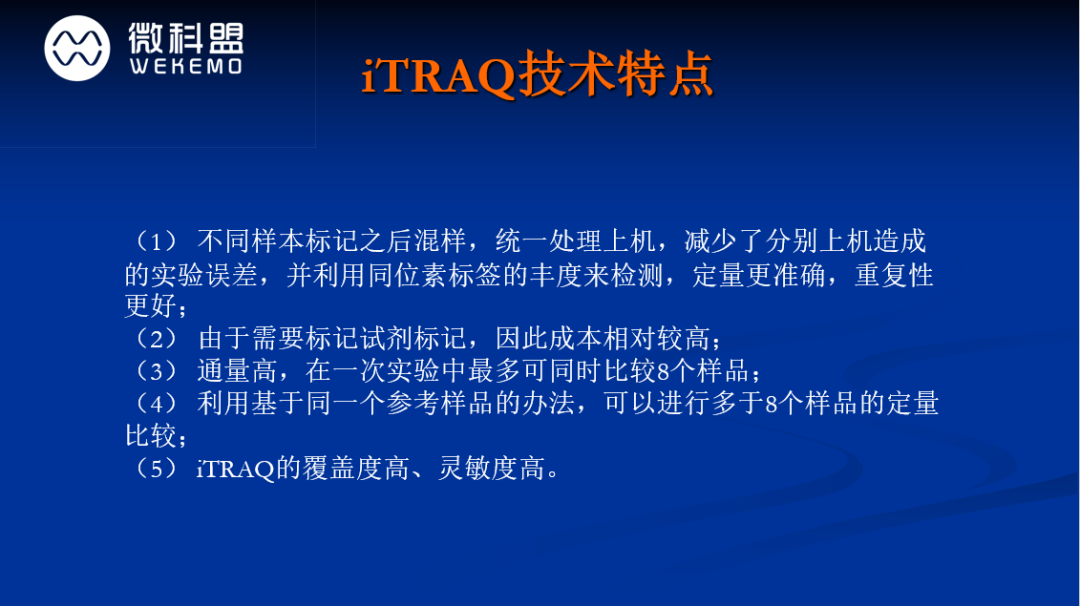 微科盟
WEKEMO

iTRAQ技术特点

（1） 不同样本标记之后混样，统一处理上机，减少了分别上机造成的实验误差，并利用同位素标签的丰度来检测，定量更准确，重复性更好；
（2） 由于需要标记试剂标记，因此成本相对较高；
（3） 通量高，在一次实验中最多可同时比较8个样品；
（4） 利用基于同一个参考样品的办法，可以进行多于8个样品的定量比较；
（5） iTRAQ的覆盖度高、灵敏度高。